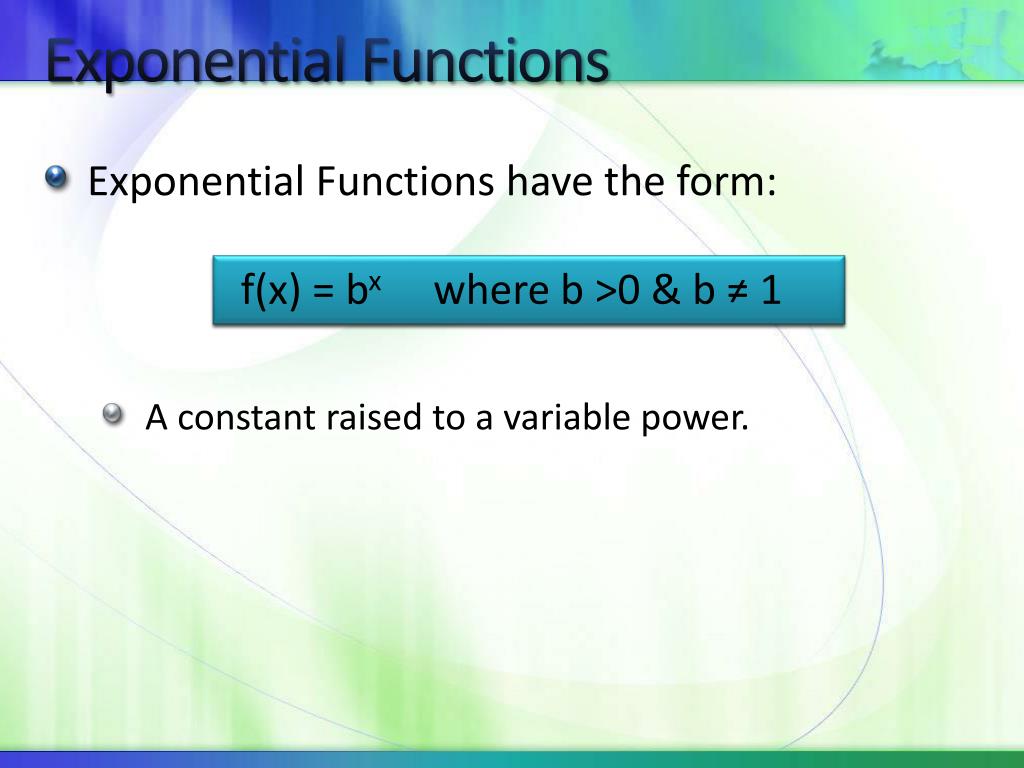 Exponential Functions

Exponential Functions have the form:

$f(x) = b^x$ where $b > 0$ & $b \neq 1$

A constant raised to a variable power.